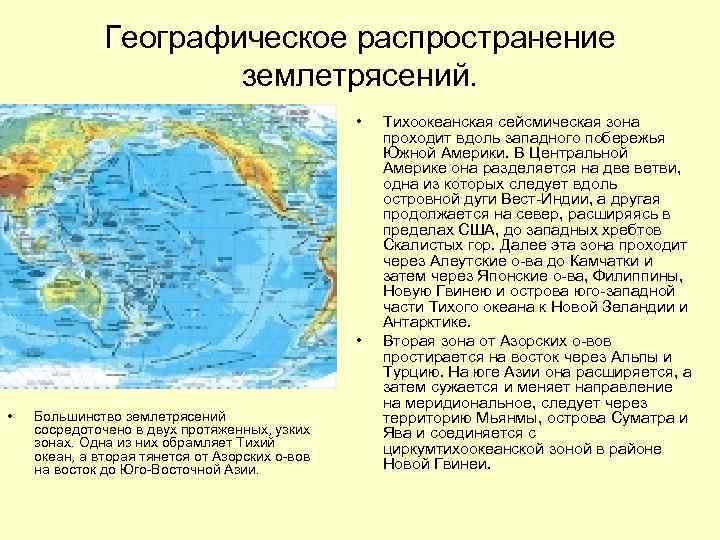 Географическое распространение землетрясений.

• Большинство землетрясений сосредоточено в двух протяженных, узких зонах. Одна из них обрамляет Тихий океан, а вторая тянется от Азорских о-вов на восток до Юго-Восточной Азии.

• Тихоокеанская сейсмическая зона проходит вдоль западного побережья Южной Америки. В Центральной Америке она разделяется на две ветви, одна из которых следует вдоль островной дуги Вест-Индии, а другая продолжается на север, расширяясь в пределах США, до западных хребтов Скалистых гор. Далее эта зона проходит через Алеутские о-ва до Камчатки и затем через Японские о-ва, Филиппины, Новую Гвинею и острова юго-западной части Тихого океана к Новой Зеландии и Антарктике.

• Вторая зона от Азорских о-вов простирается на восток через Альпы и Турцию. На юге Азии она расширяется, а затем сужается и меняет направление на меридиональное, следует через территорию Мьянмы, острова Суматра и Ява и соединяется с циркумтихоокеанской зоной в районе Новой Гвинеи.